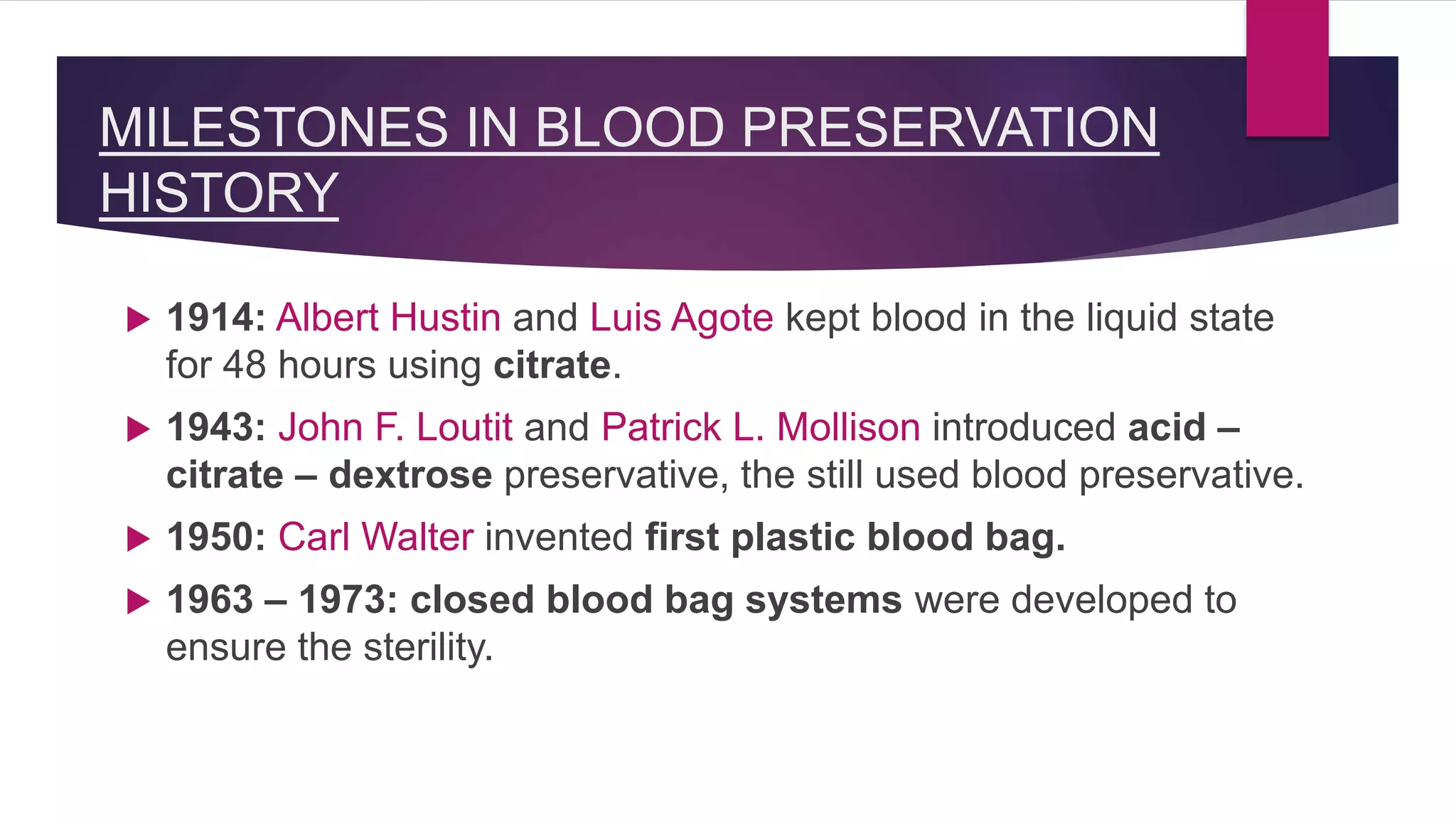 MILESTONES IN BLOOD PRESERVATION HISTORY

▶ 1914: Albert Hustin and Luis Agote kept blood in the liquid state for 48 hours using citrate.

▶ 1943: John F. Loutit and Patrick L. Mollison introduced acid – citrate – dextrose preservative, the still used blood preservative.

▶ 1950: Carl Walter invented first plastic blood bag.

▶ 1963 – 1973: closed blood bag systems were developed to ensure the sterility.